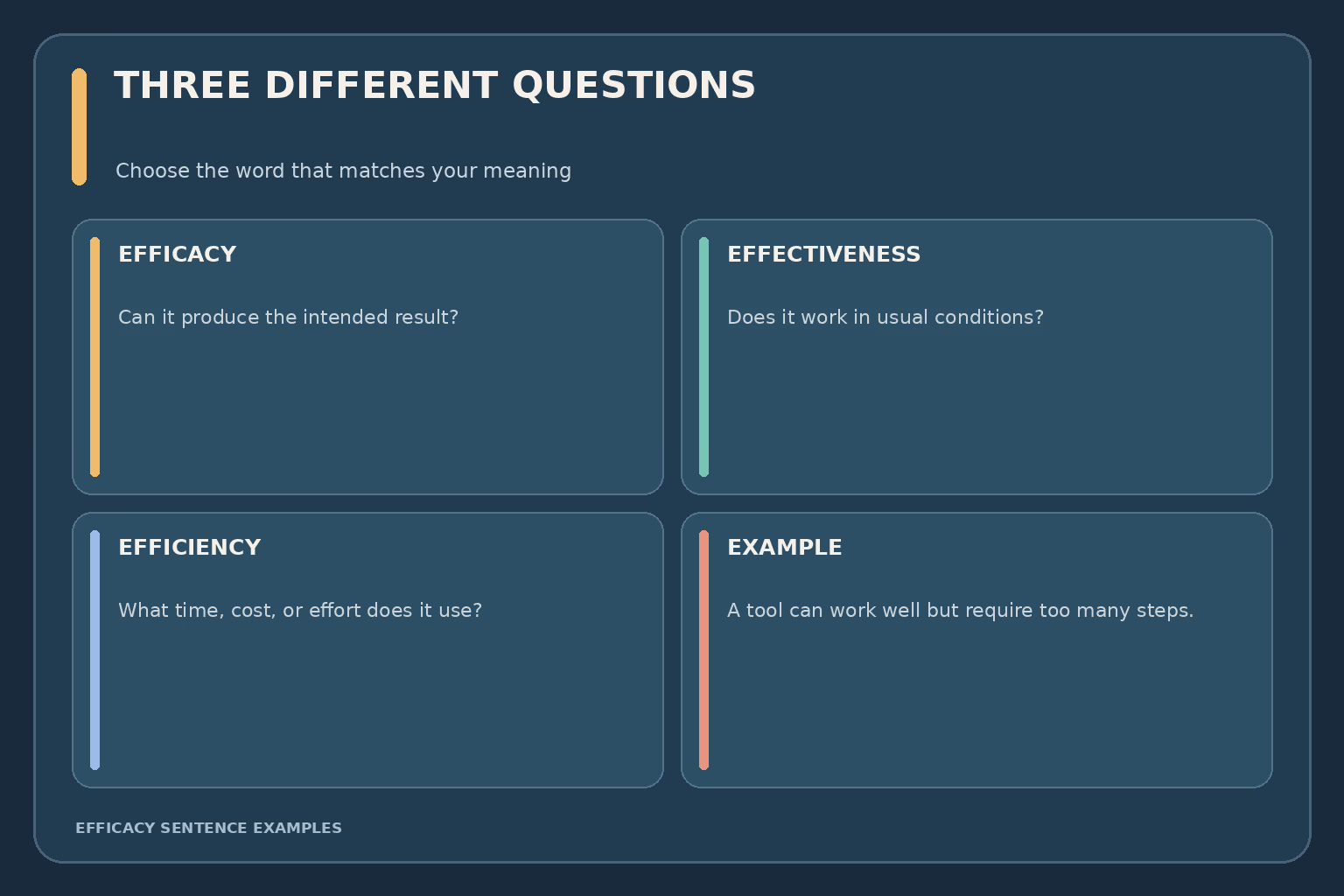 THREE DIFFERENT QUESTIONS

Choose the word that matches your meaning

EFFICACY

Can it produce the intended result?

EFFECTIVENESS

Does it work in usual conditions?

EFFICIENCY

What time, cost, or effort does it use?

EXAMPLE

A tool can work well but require too many steps.

EFFICACY SENTENCE EXAMPLES